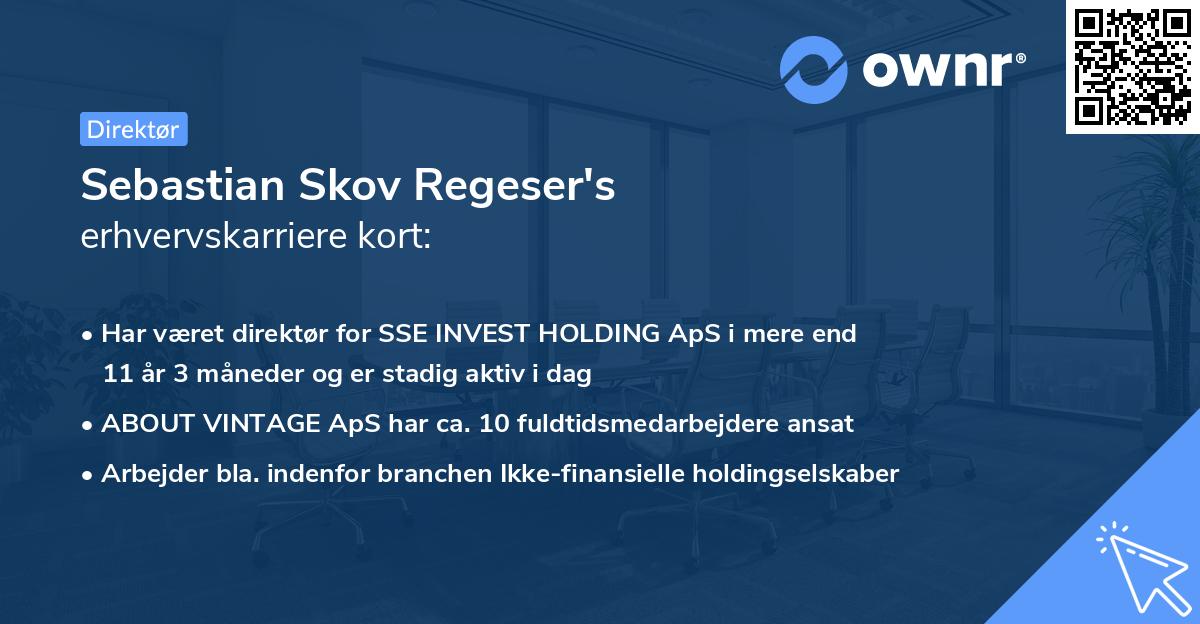 ownr®

Direktør

Sebastian Skov Regeser's
erhvervskarriere kort:

• Har været direktør for SSE INVEST HOLDING ApS i mere end 11 år 3 måneder og er stadig aktiv i dag
• ABOUT VINTAGE ApS har ca. 10 fuldtidsmedarbejdere ansat
• Arbejder bla. indenfor branchen Ikke-finansielle holdingselskaber